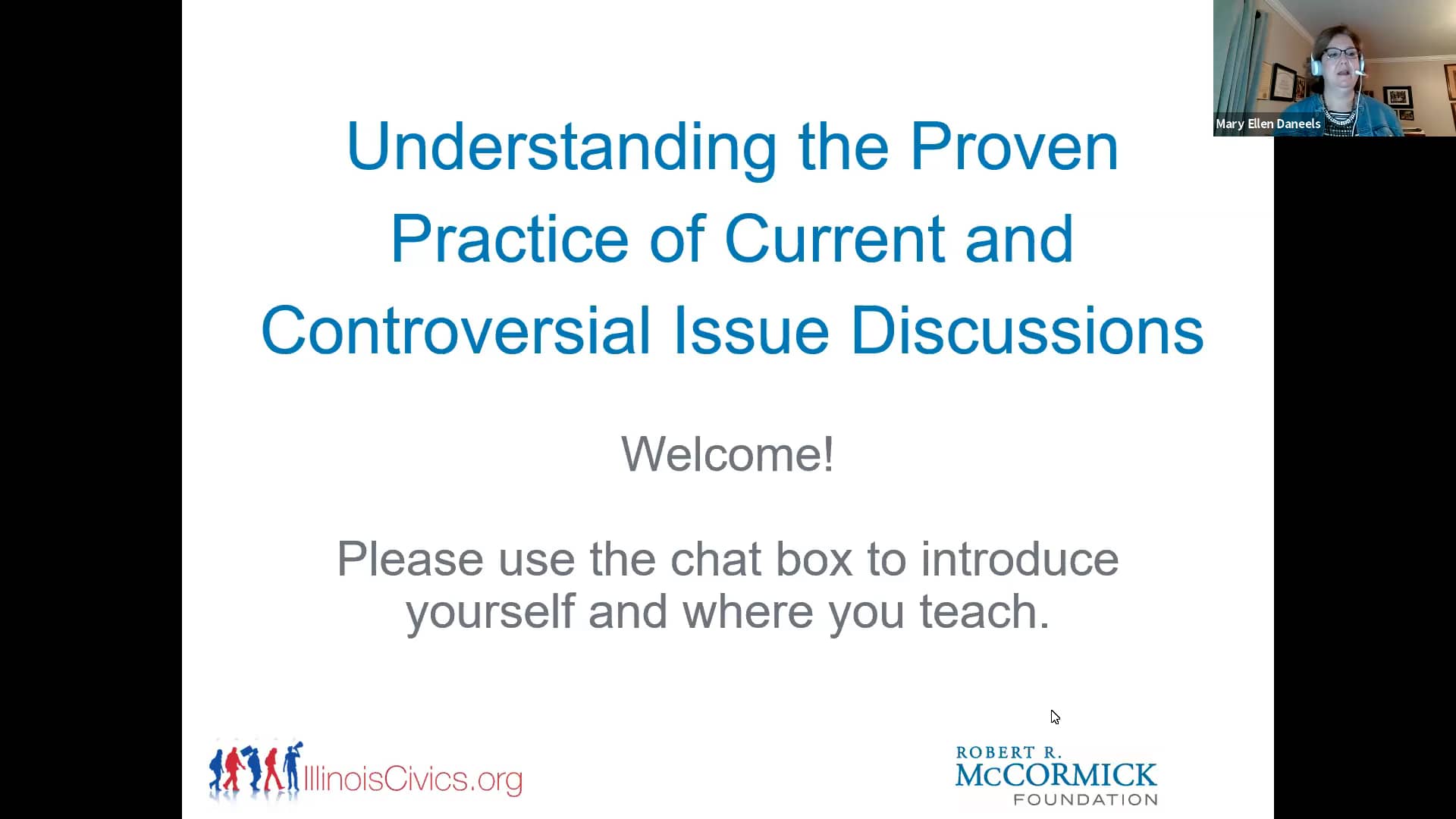 Mary Ellen Daneels

Understanding the Proven Practice of Current and Controversial Issue Discussions

Welcome!

Please use the chat box to introduce yourself and where you teach.

IllinoisCivics.org

ROBERT R. McCORMICK FOUNDATION